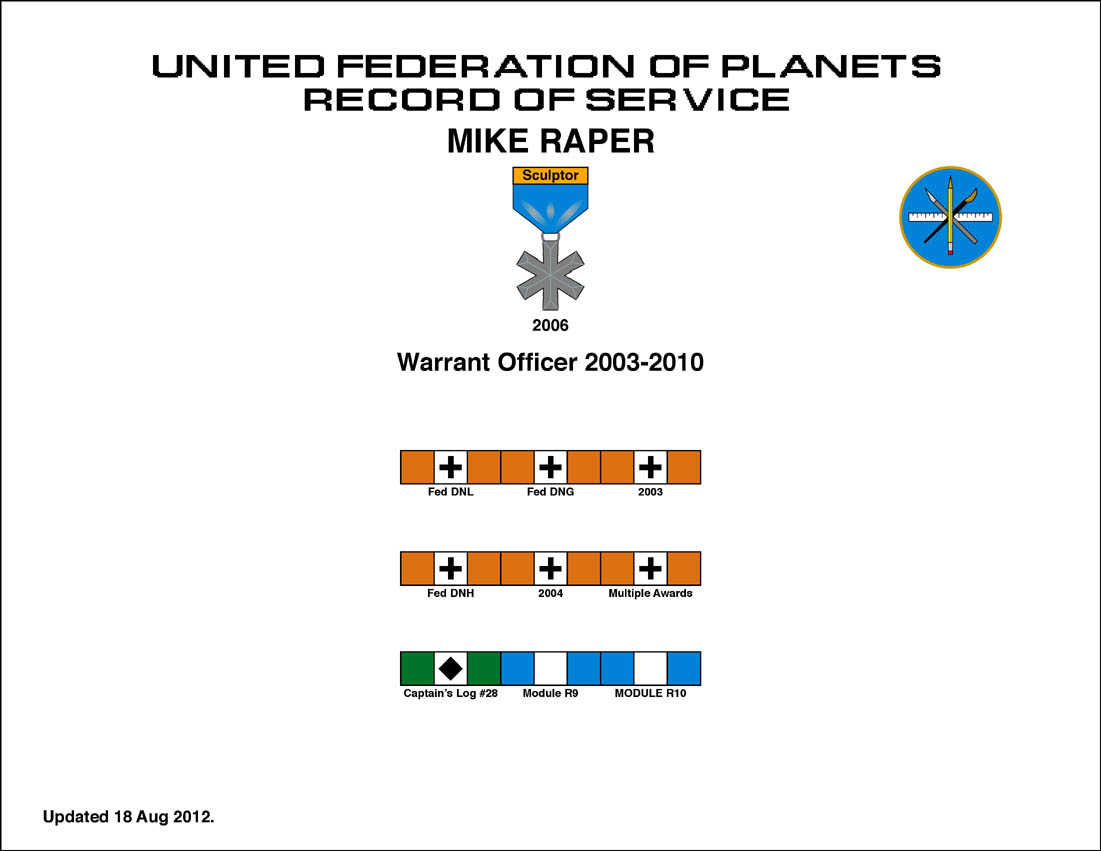 UNITED FEDERATION OF PLANETS
RECORD OF SERVICE

MIKE RAPER

Sculptor

2006

Warrant Officer 2003-2010

Fed DNL Fed DNG 2003

Fed DNH 2004 Multiple Awards

Captain's Log #28 Module R9 MODULE R10

Updated 18 Aug 2012.